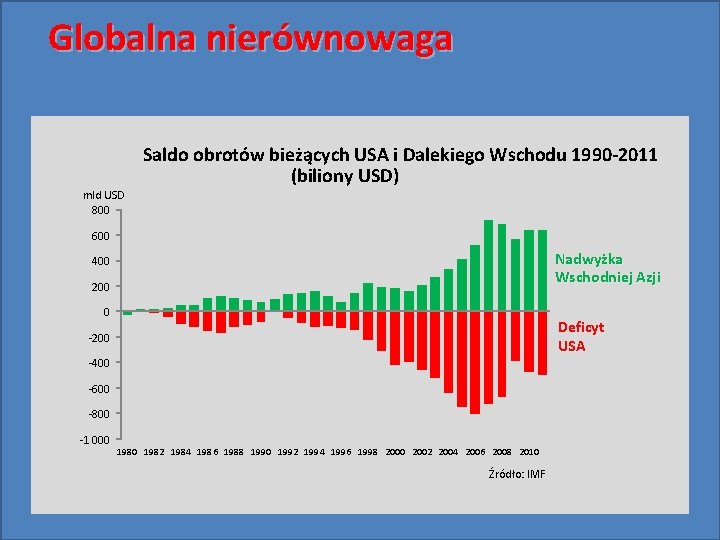 Globalna nierównowaga

Saldo obrotów bieżących USA i Dalekiego Wschodu 1990-2011
(biliony USD)

mld USD
800
600
400
200
0
-200
-400
-600
-800
-1 000

1980 1982 1984 1986 1988 1990 1992 1994 1996 1998 2000 2002 2004 2006 2008 2010

Nadwyżka
Wschodniej Azji

Deficyt
USA

Źródło: IMF